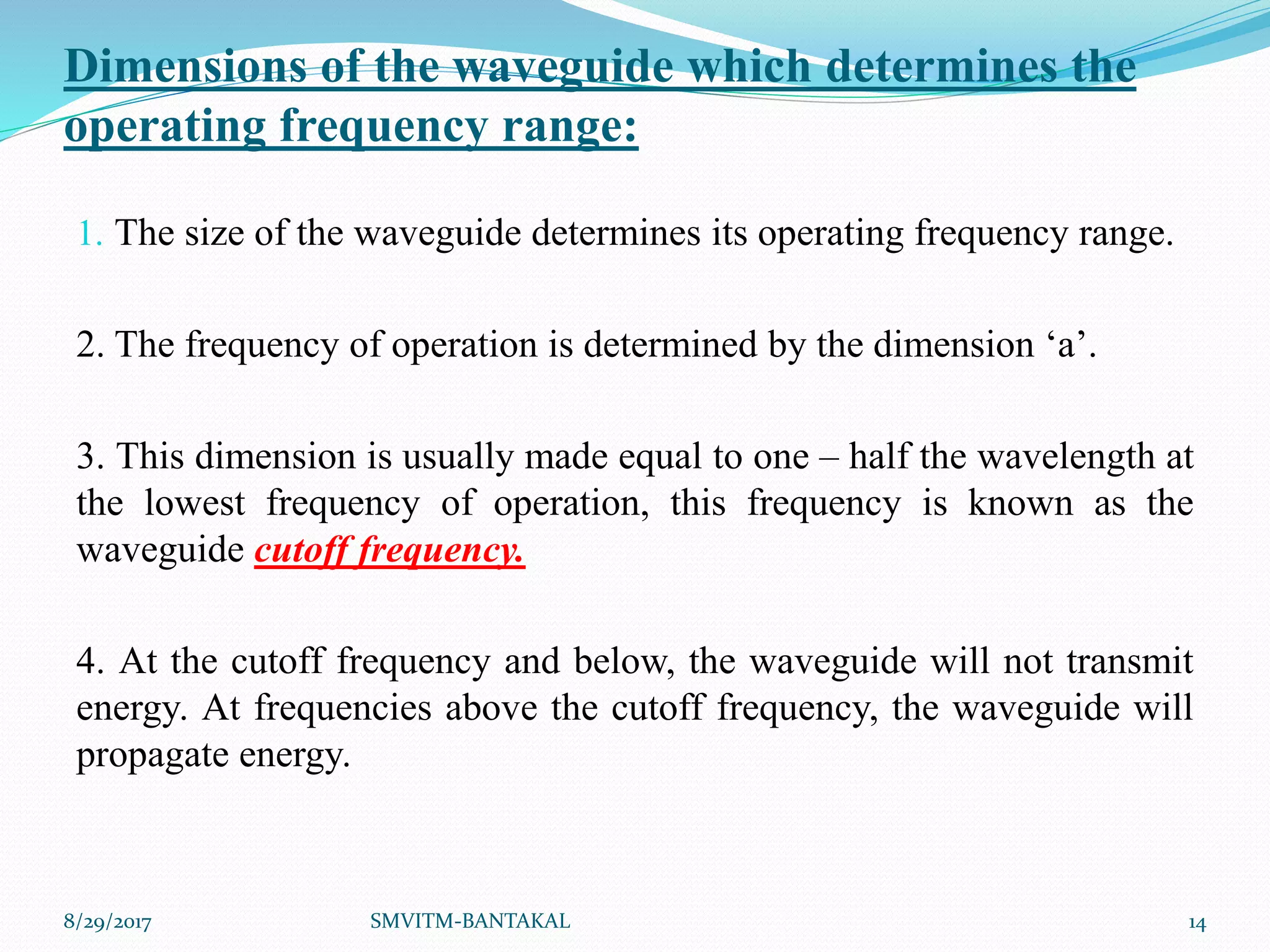 Dimensions of the waveguide which determines the operating frequency range:

1. The size of the waveguide determines its operating frequency range.

2. The frequency of operation is determined by the dimension ‘a’.

3. This dimension is usually made equal to one – half the wavelength at the lowest frequency of operation, this frequency is known as the waveguide cutoff frequency.

4. At the cutoff frequency and below, the waveguide will not transmit energy. At frequencies above the cutoff frequency, the waveguide will propagate energy.

8/29/2017

SMVITM-BANTAKAL

14